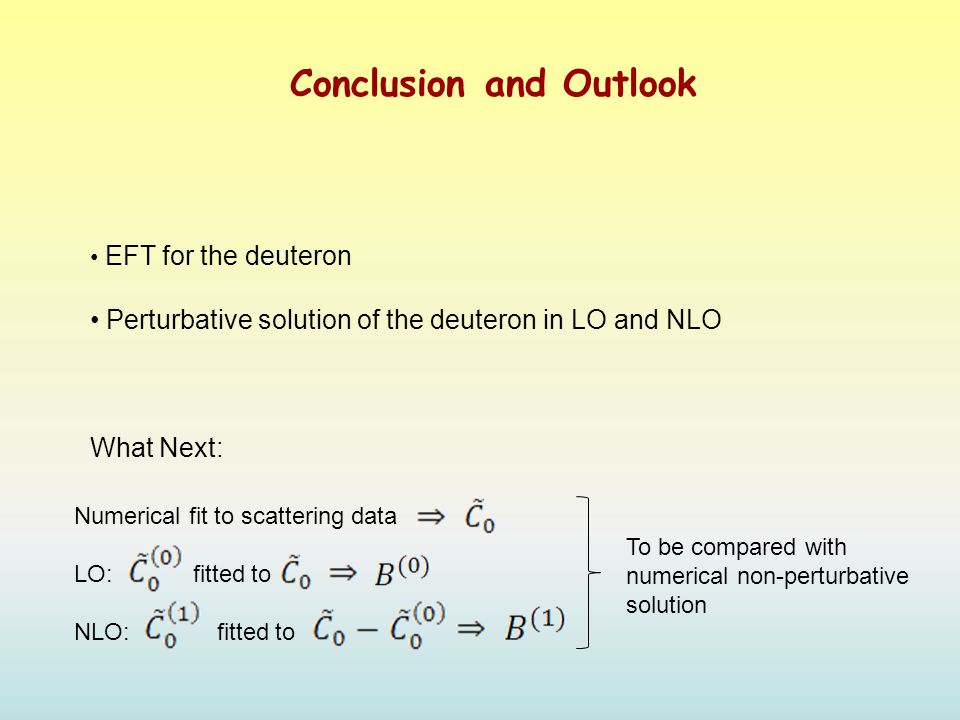 Conclusion and Outlook

• EFT for the deuteron

• Perturbative solution of the deuteron in LO and NLO

What Next:

Numerical fit to scattering data $\Rightarrow \tilde{C}_0$

LO: $\tilde{C}_0^{(0)}$ fitted to $\tilde{C}_0 \Rightarrow B^{(0)}$

NLO: $\tilde{C}_0^{(1)}$ fitted to $\tilde{C}_0 - \tilde{C}_0^{(0)} \Rightarrow B^{(1)}$

To be compared with numerical non-perturbative solution